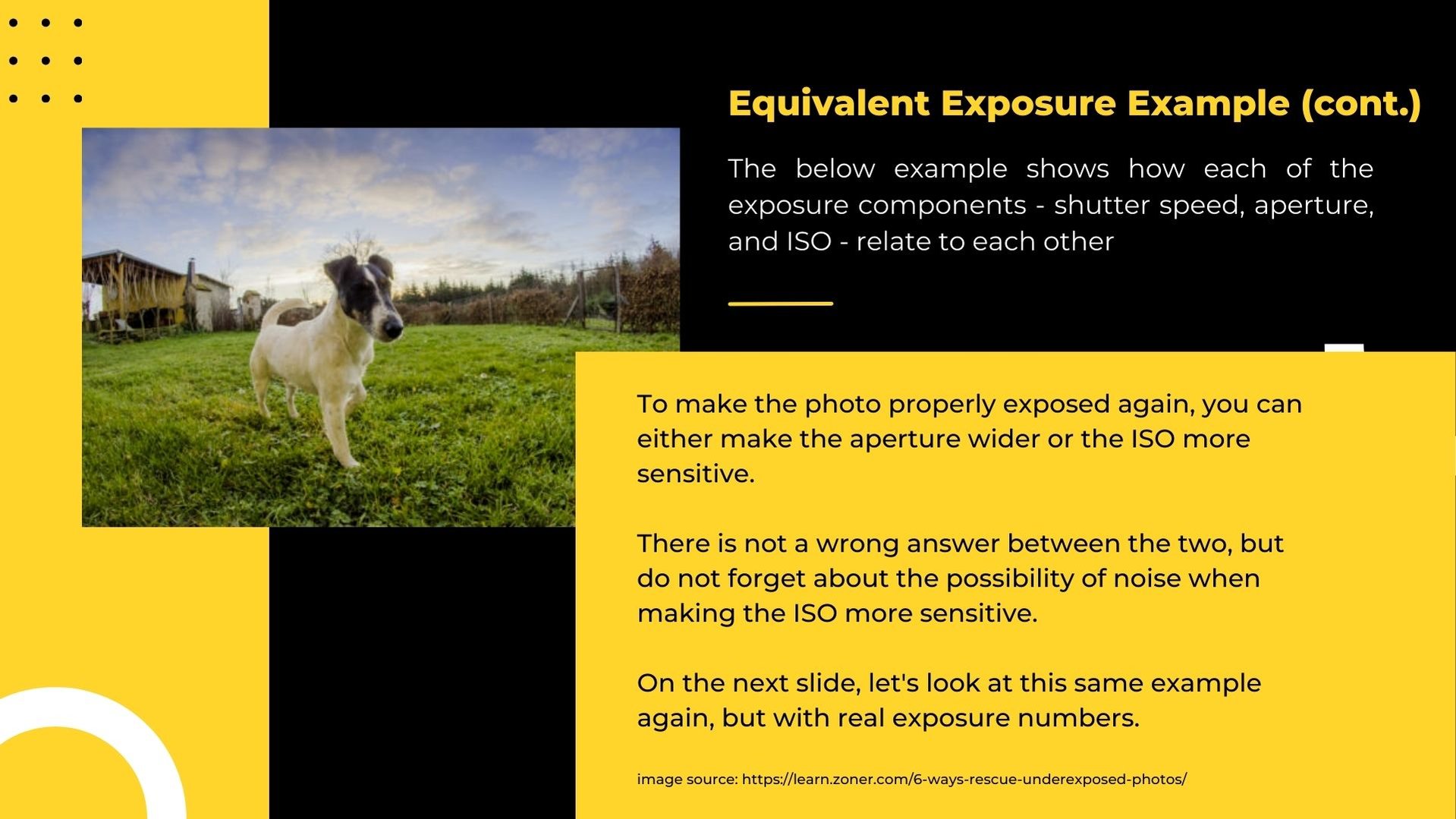 Equivalent Exposure Example (cont.)

The below example shows how each of the exposure components - shutter speed, aperture, and ISO - relate to each other

To make the photo properly exposed again, you can either make the aperture wider or the ISO more sensitive.

There is not a wrong answer between the two, but do not forget about the possibility of noise when making the ISO more sensitive.

On the next slide, let's look at this same example again, but with real exposure numbers.

image source: https://learn.zoner.com/6-ways-rescue-underexposed-photos/